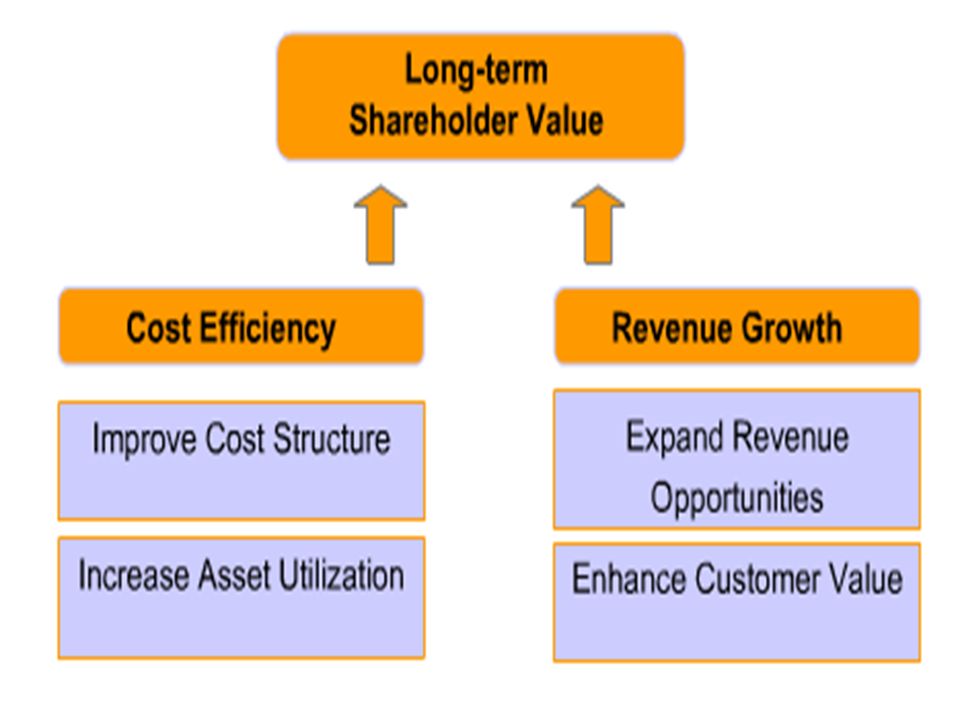 Long-term Shareholder Value

Cost Efficiency

Improve Cost Structure

Increase Asset Utilization

Revenue Growth

Expand Revenue Opportunities

Enhance Customer Value